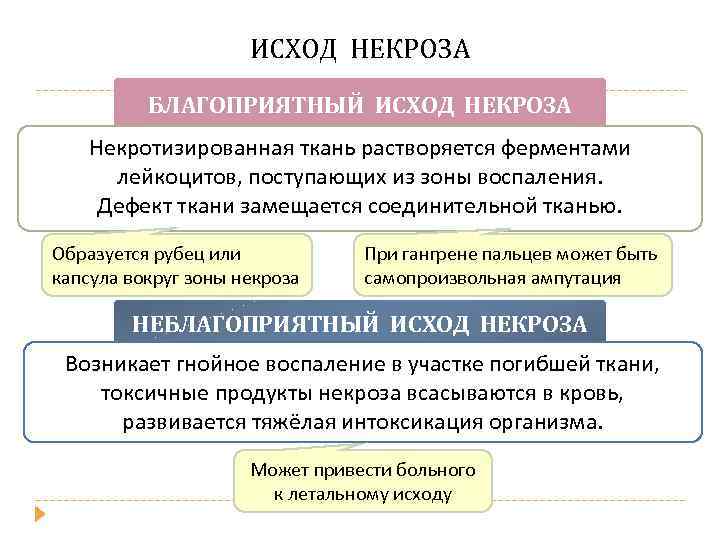 ИСХОД НЕКРОЗА

БЛАГОПРИЯТНЫЙ ИСХОД НЕКРОЗА

Некротизированная ткань растворяется ферментами лейкоцитов, поступающих из зоны воспаления. Дефект ткани замещается соединительной тканью.

Образуется рубец или капсула вокруг зоны некроза

При гангрене пальцев может быть самопроизвольная ампутация

НЕБЛАГОПРИЯТНЫЙ ИСХОД НЕКРОЗА

Возникает гнойное воспаление в участке погибшей ткани, токсичные продукты некроза всасываются в кровь, развивается тяжёлая интоксикация организма.

Может привести больного к летальному исходу